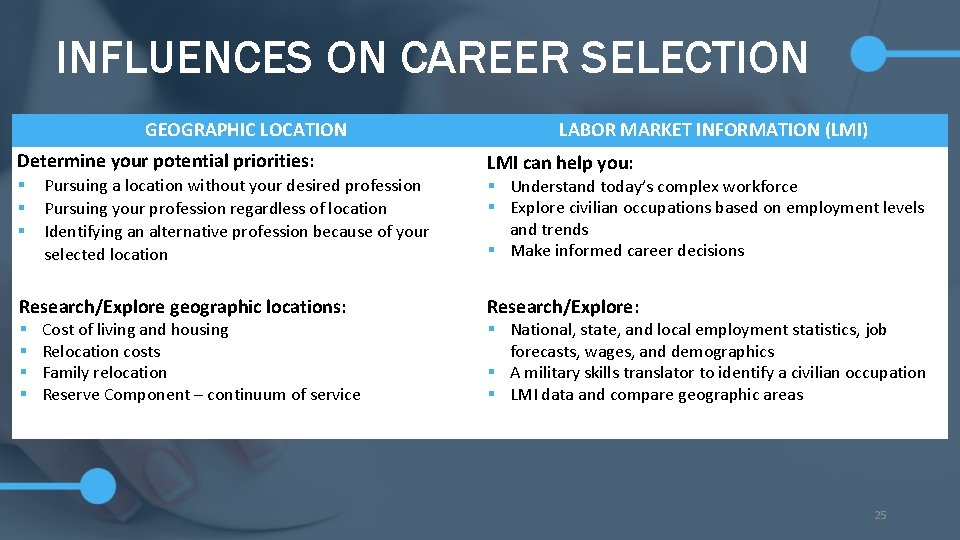 INFLUENCES ON CAREER SELECTION

GEOGRAPHIC LOCATION

Determine your potential priorities:
▪ Pursuing a location without your desired profession
▪ Pursuing your profession regardless of location
▪ Identifying an alternative profession because of your selected location

Research/Explore geographic locations:
▪ Cost of living and housing
▪ Relocation costs
▪ Family relocation
▪ Reserve Component – continuum of service

LABOR MARKET INFORMATION (LMI)

LMI can help you:
▪ Understand today's complex workforce
▪ Explore civilian occupations based on employment levels and trends
▪ Make informed career decisions

Research/Explore:
▪ National, state, and local employment statistics, job forecasts, wages, and demographics
▪ A military skills translator to identify a civilian occupation
▪ LMI data and compare geographic areas

25